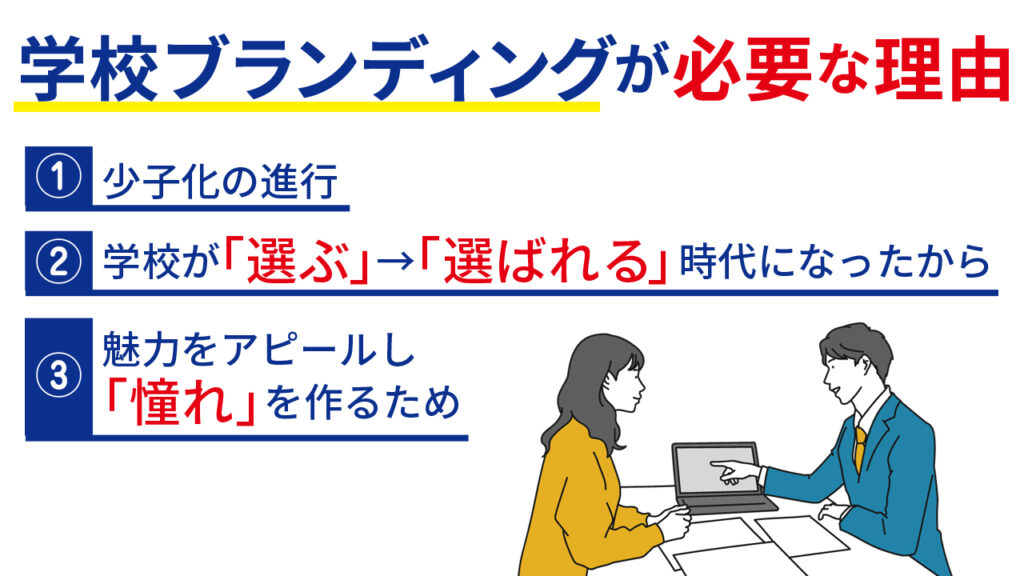 学校ブランディングが必要な理由

① 少子化の進行

② 学校が「選ぶ」→「選ばれる」時代になったから

③ 魅力をアピールし「憧れ」を作るため